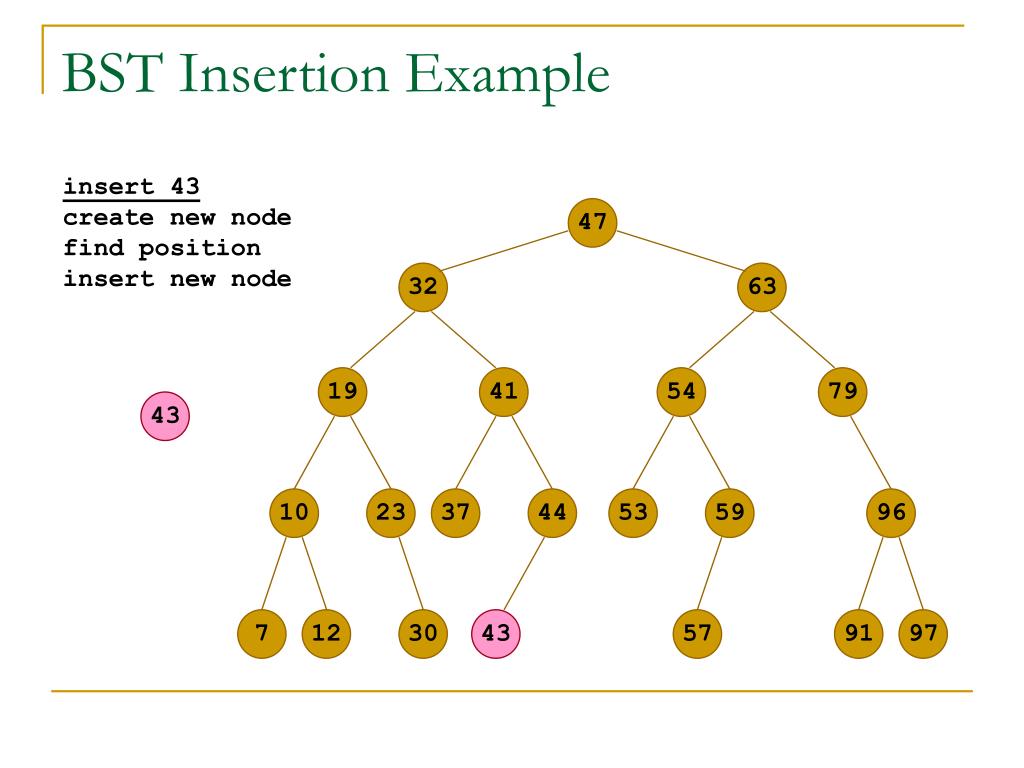 BST Insertion Example

insert 43
create new node
find position
insert new node

43

47
32 63
19 41 54 79
10 23 37 44 53 59 96
7 12 30 43 57 91 97